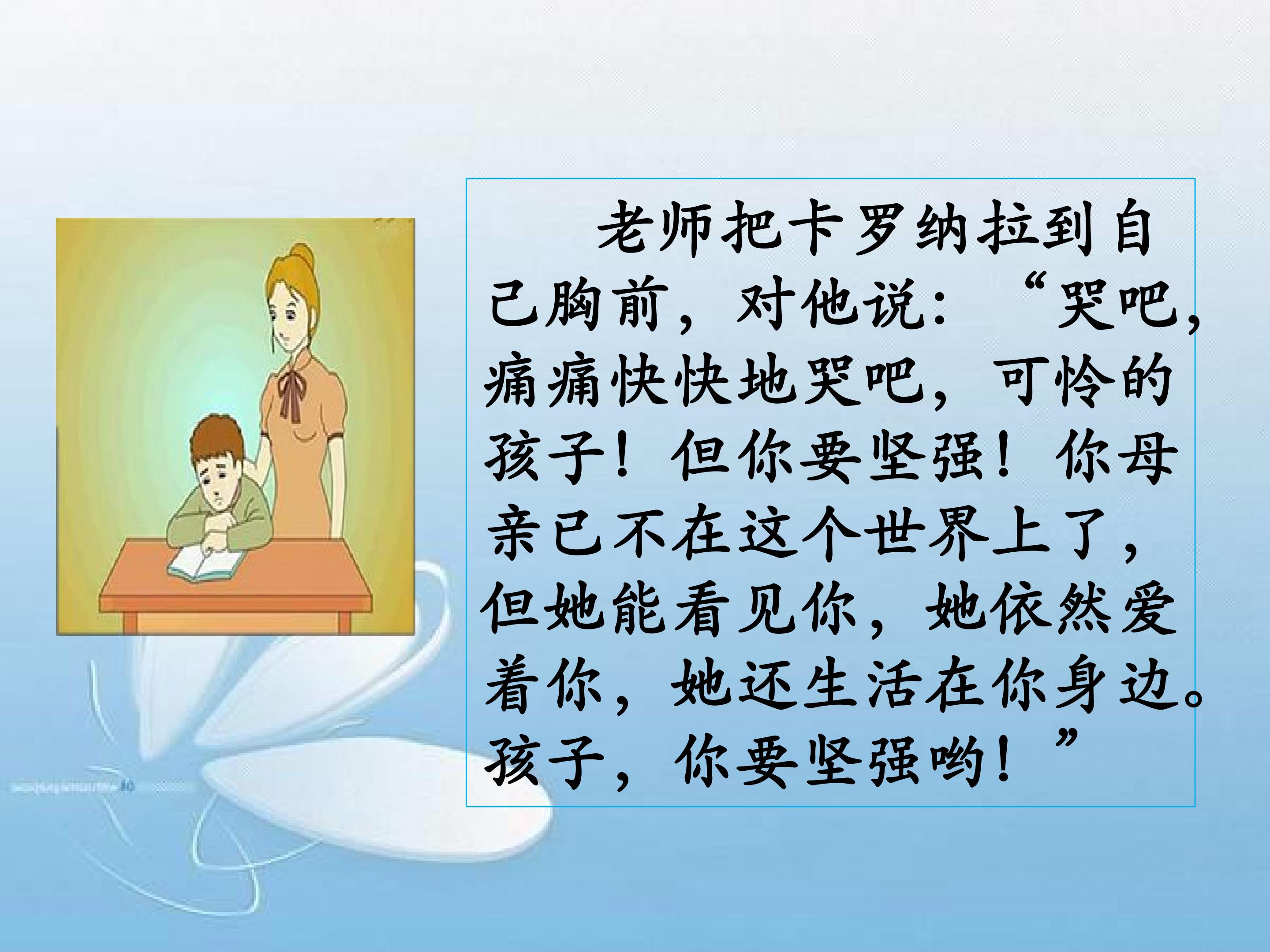 老师把卡罗纳拉到自己胸前，对他说：“哭吧，痛痛快快地哭吧，可怜的孩子！但你要坚强！你母亲已不在这个世界上了，但她能看见你，她依然爱着你，她还生活在你身边。孩子，你要坚强哟！”